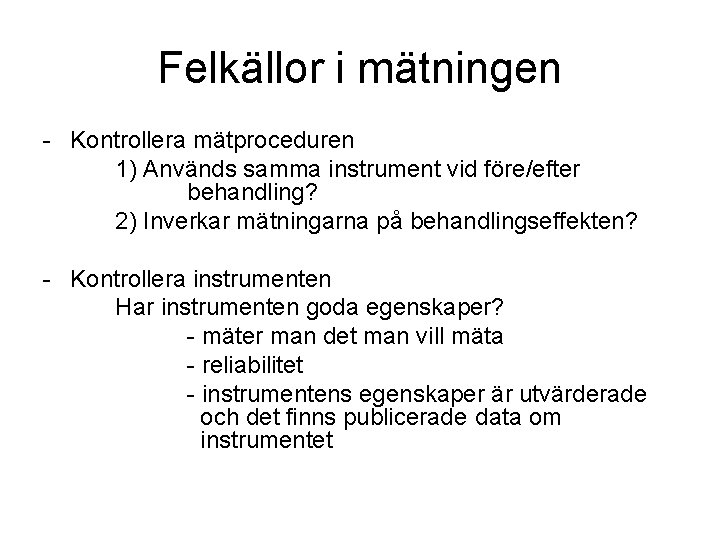 Felkällor i mätningen

- Kontrollera mätproceduren

1) Används samma instrument vid före/efter behandling?

2) Inverkar mätningarna på behandlingseffekten?

- Kontrollera instrumenten

Har instrumenten goda egenskaper?

- mäter man det man vill mäta

- reliabilitet

- instrumentens egenskaper är utvärderade och det finns publicerade data om instrumentet